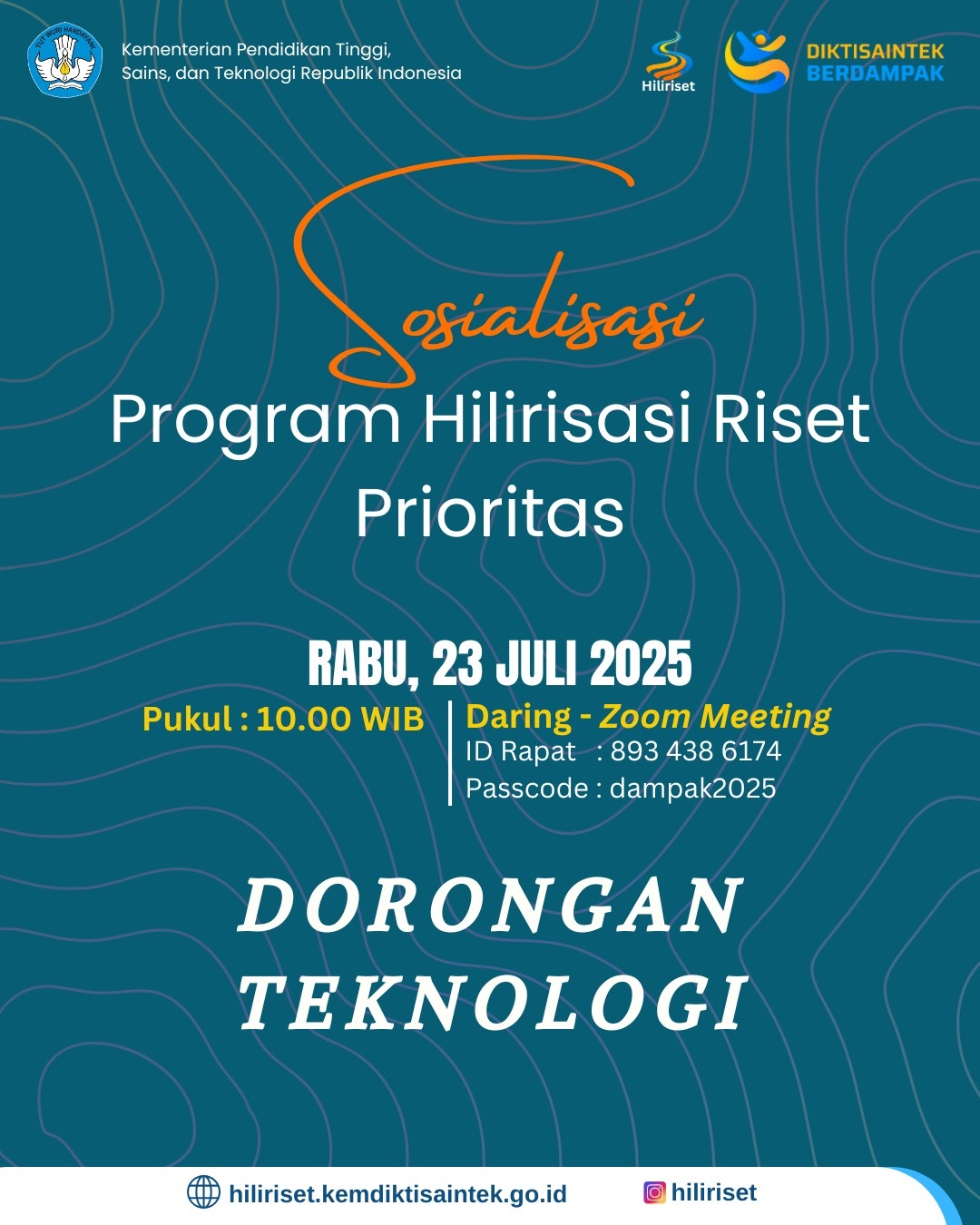 TUT WURI HANDAYANI

Kementerian Pendidikan Tinggi, Sains, dan Teknologi Republik Indonesia

Hiliriset

DIKTISAINTEK BERDAMPAK

Sosialisasi

Program Hilirisasi Riset Prioritas

RABU, 23 JULI 2025

Pukul : 10.00 WIB

Daring - Zoom Meeting
ID Rapat : 893 438 6174
Passcode : dampak2025

DORONGAN TEKNOLOGI

hiliriset.kemdiktisaintek.go.id

hiliriset